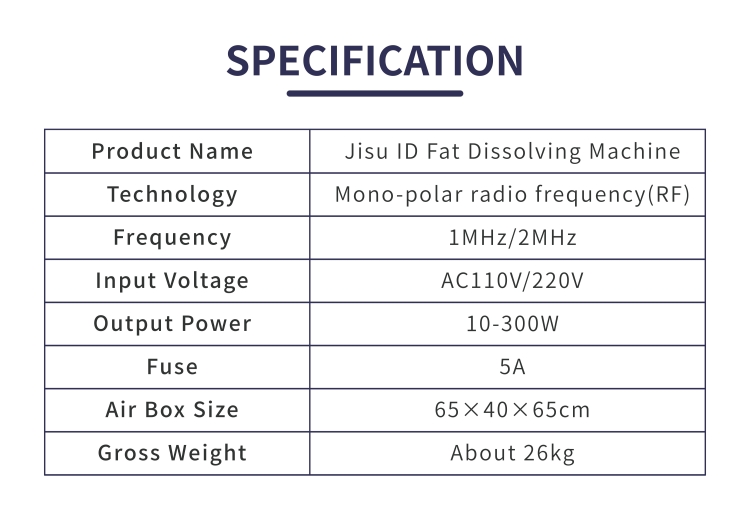 SPECIFICATION

| Product Name | Jisu ID Fat Dissolving Machine |
|---|---|
| Technology | Mono-polar radio frequency(RF) |
| Frequency | 1MHz/2MHz |
| Input Voltage | AC110V/220V |
| Output Power | 10-300W |
| Fuse | 5A |
| Air Box Size | 65×40×65cm |
| Gross Weight | About 26kg |